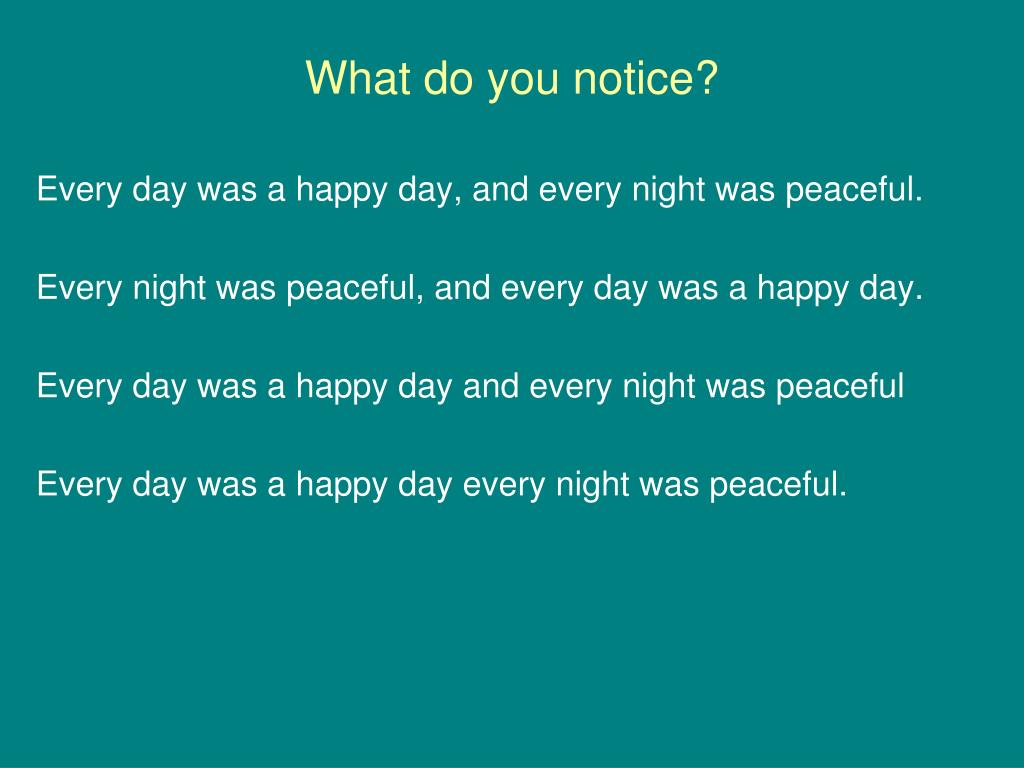 What do you notice?

Every day was a happy day, and every night was peaceful.

Every night was peaceful, and every day was a happy day.

Every day was a happy day and every night was peaceful

Every day was a happy day every night was peaceful.